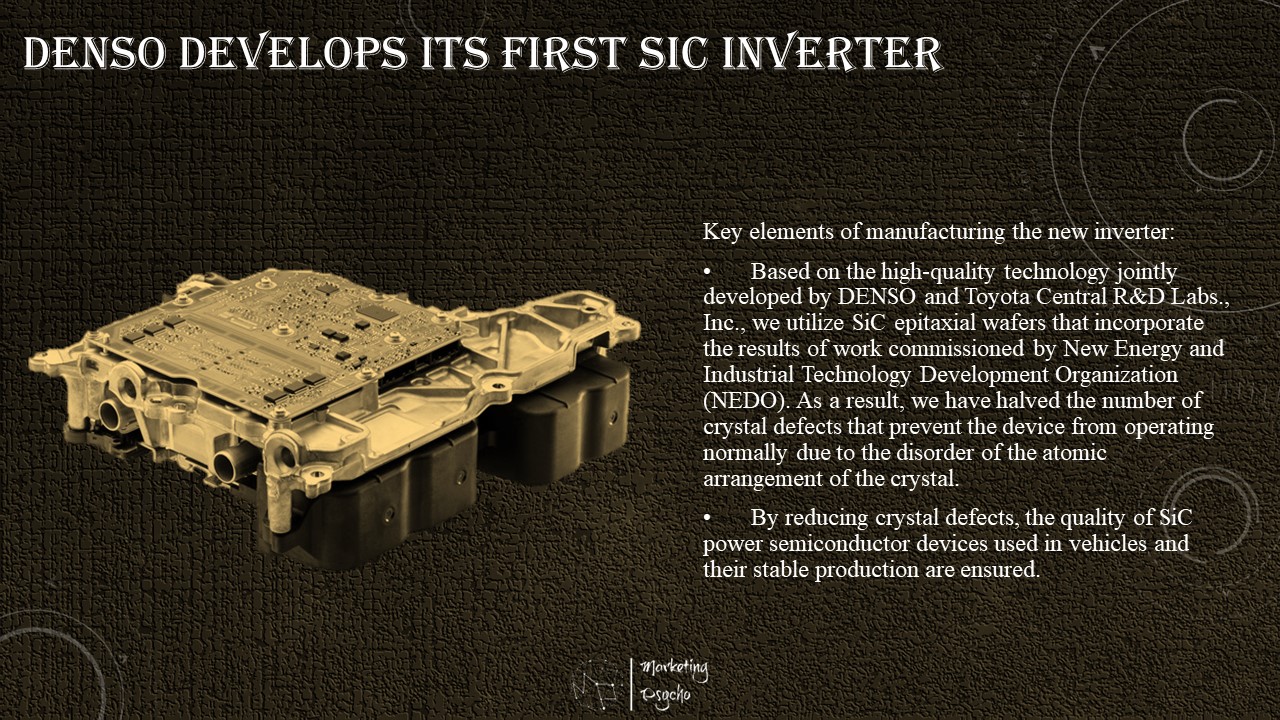 DENSO DEVELOPS ITS FIRST SIC INVERTER

Key elements of manufacturing the new inverter:

• Based on the high-quality technology jointly developed by DENSO and Toyota Central R&D Labs., Inc., we utilize SiC epitaxial wafers that incorporate the results of work commissioned by New Energy and Industrial Technology Development Organization (NEDO). As a result, we have halved the number of crystal defects that prevent the device from operating normally due to the disorder of the atomic arrangement of the crystal.

• By reducing crystal defects, the quality of SiC power semiconductor devices used in vehicles and their stable production are ensured.

Marketing Psycho